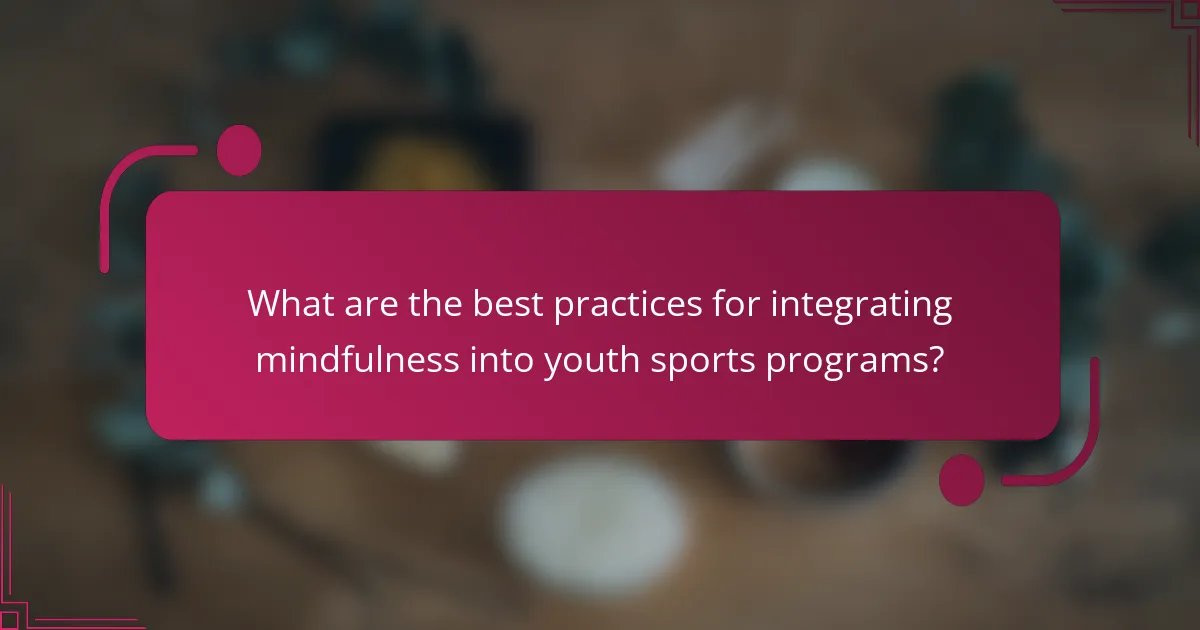 What are the best practices for integrating mindfulness into youth sports programs?